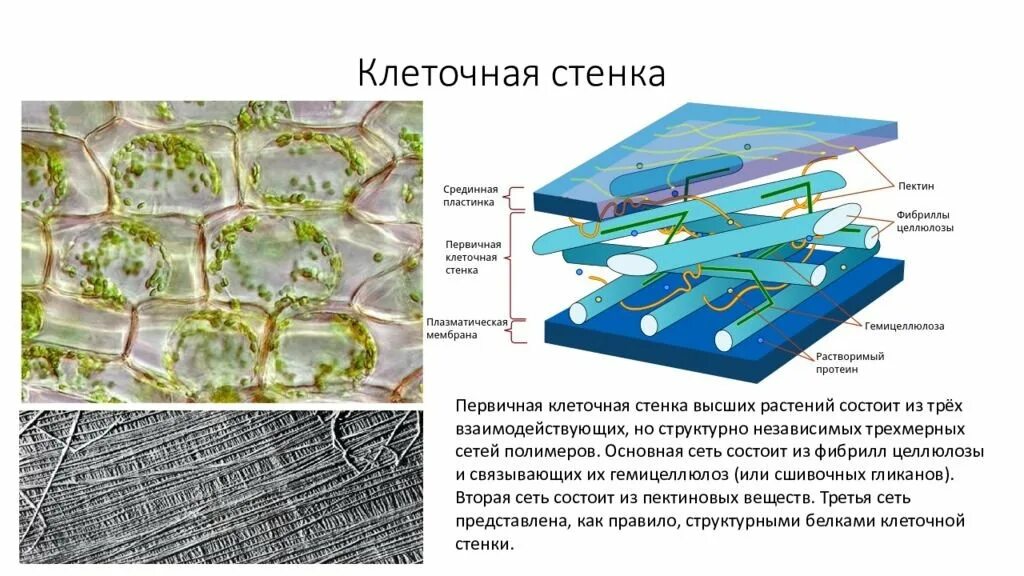 Клеточная стенка

Срединная пластинка

Первичная клеточная стенка

Плазматическая мембрана

Пектин

Фибриллы целлюлозы

Гемицеллюлоза

Растворимый протеин

Первичная клеточная стенка высших растений состоит из трёх взаимодействующих, но структурно независимых трехмерных сетей полимеров. Основная сеть состоит из фибрилл целлюлозы и связывающих их гемицеллюлоз (или сшивочных гликанов). Вторая сеть состоит из пектиновых веществ. Третья сеть представлена, как правило, структурными белками клеточной стенки.